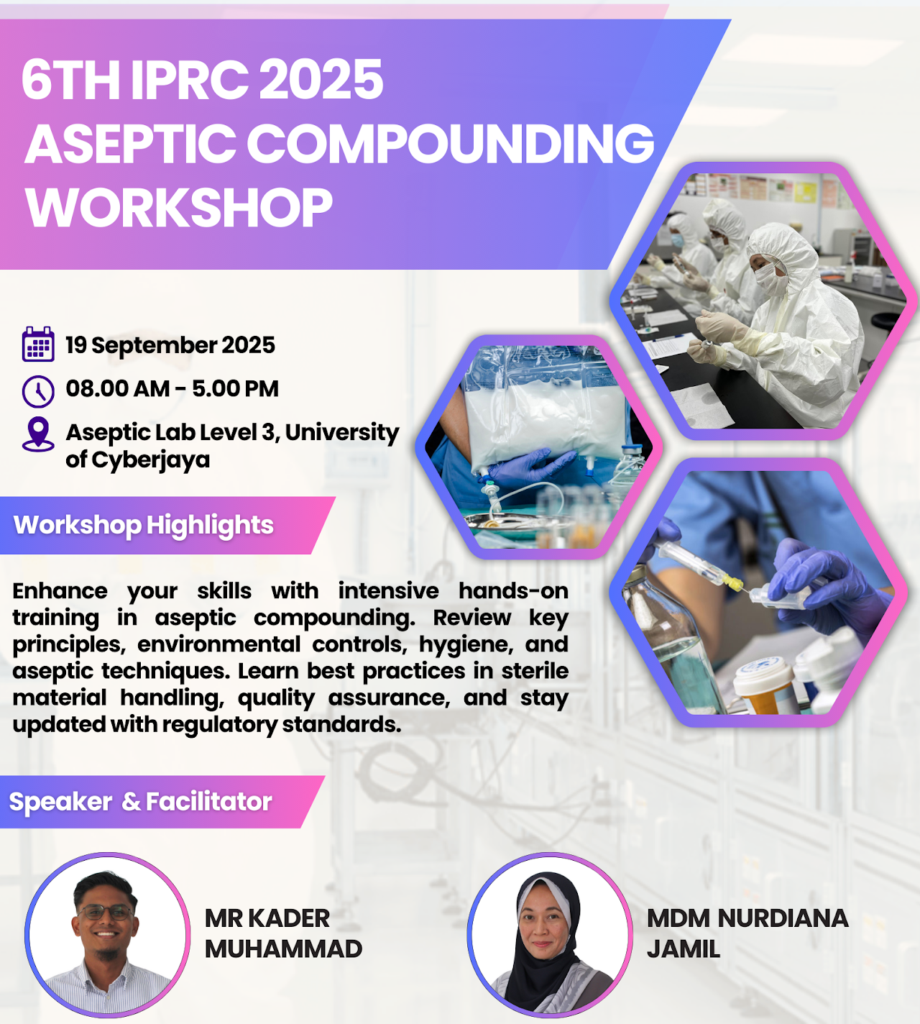 6TH IPRC 2025
ASEPTIC COMPOUNDING WORKSHOP

19 September 2025
08.00 AM - 5.00 PM
Aseptic Lab Level 3, University of Cyberjaya

Workshop Highlights

Enhance your skills with intensive hands-on training in aseptic compounding. Review key principles, environmental controls, hygiene, and aseptic techniques. Learn best practices in sterile material handling, quality assurance, and stay updated with regulatory standards.

Speaker & Facilitator

MR KADER MUHAMMAD

MDM NURDIANA JAMIL